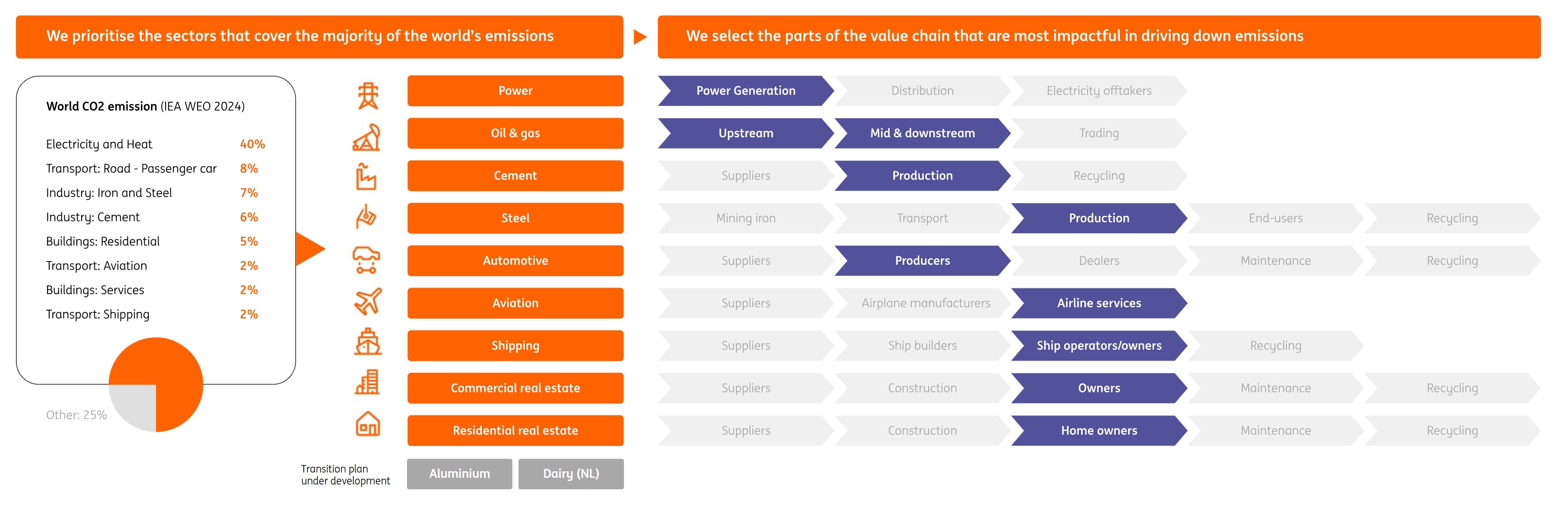 We prioritise the sectors that cover the majority of the world's emissions

We select the parts of the value chain that are most impactful in driving down emissions

World CO2 emission (IEA WEO 2024)

| | |
|---|---|
| Electricity and Heat | 40% |
| Transport: Road - Passenger car | 8% |
| Industry: Iron and Steel | 7% |
| Industry: Cement | 6% |
| Buildings: Residential | 5% |
| Transport: Aviation | 2% |
| Buildings: Services | 2% |
| Transport: Shipping | 2% |

Other: 25%

| | | | | | |
|---|---|---|---|---|---|
| Power | Power Generation | Distribution | Electricity offtakers | | |
| Oil & gas | Upstream | Mid & downstream | Trading | | |
| Cement | Suppliers | Production | Recycling | | |
| Steel | Mining iron | Transport | Production | End-users | Recycling |
| Automotive | Suppliers | Producers | Dealers | Maintenance | Recycling |
| Aviation | Suppliers | Airplane manufacturers | Airline services | | |
| Shipping | Suppliers | Ship builders | Ship operators/owners | Recycling | |
| Commercial real estate | Suppliers | Construction | Owners | Maintenance | Recycling |
| Residential real estate | Suppliers | Construction | Home owners | Maintenance | Recycling |

Transition plan under development

Aluminium

Dairy (NL)